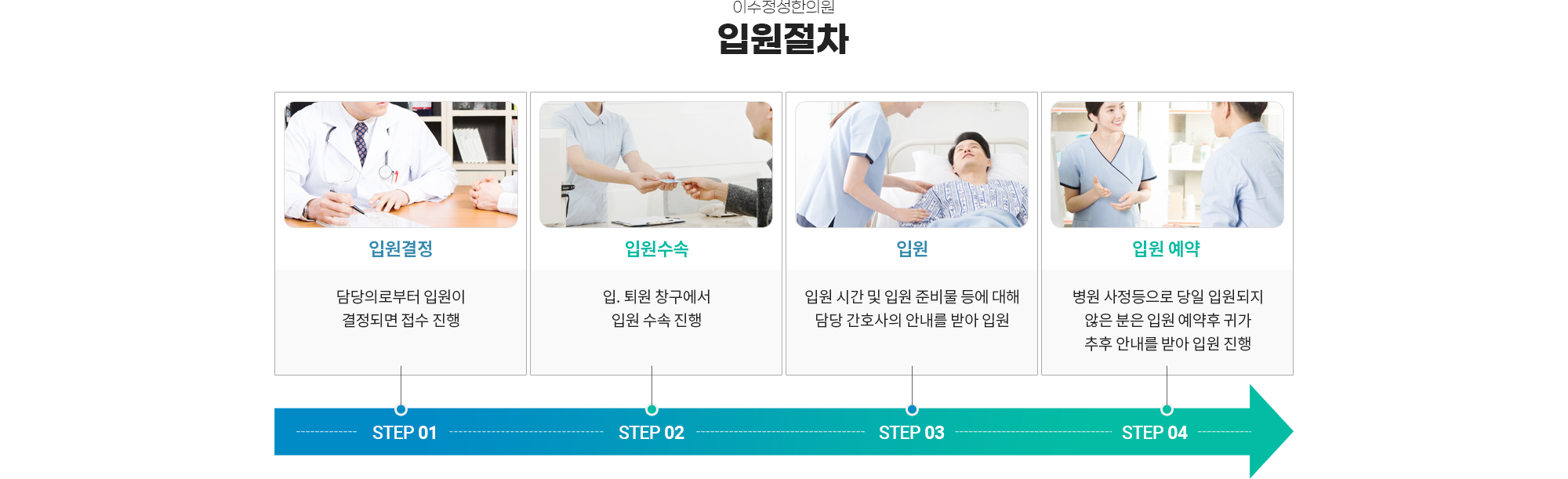 이수정성한의원
입원절차

입원결정

담당의로부터 입원이 결정되면 접수 진행

입원수속

입. 퇴원 창구에서 입원 수속 진행

입원

입원 시간 및 입원 준비물 등에 대해 담당 간호사의 안내를 받아 입원

입원 예약

병원 사정등으로 당일 입원되지 않은 분은 입원 예약후 귀가 추후 안내를 받아 입원 진행

STEP 01 STEP 02 STEP 03 STEP 04